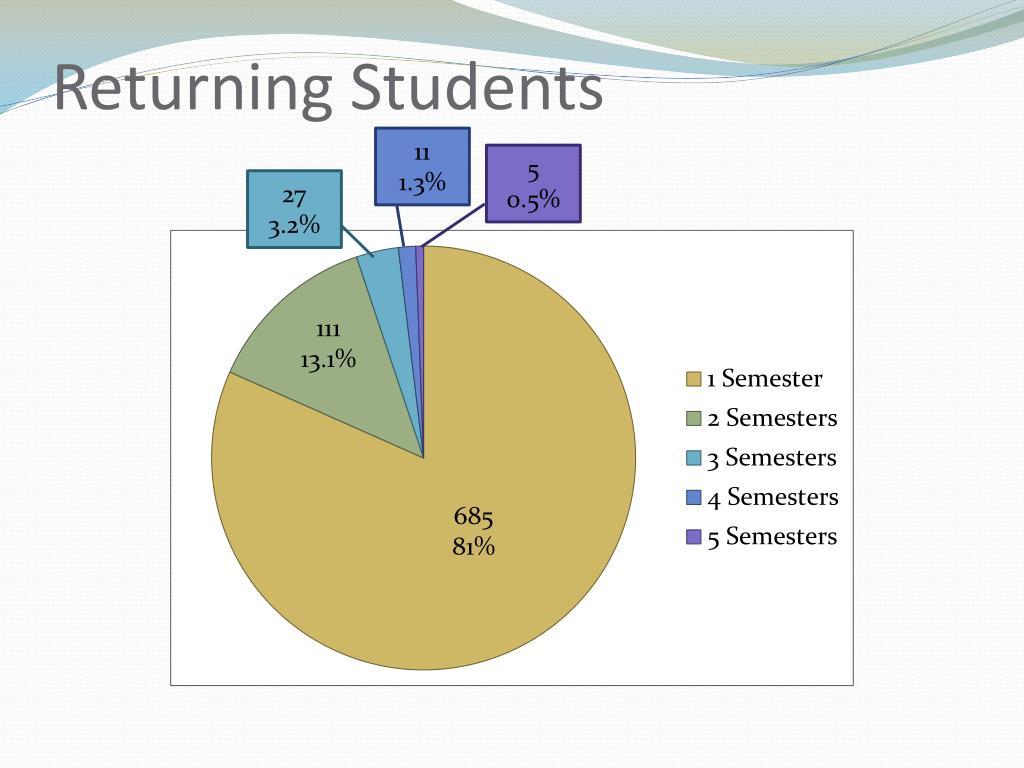 Returning Students

27
3.2%

11
1.3%

5
0.5%

111
13.1%

685
81%

1 Semester
2 Semesters
3 Semesters
4 Semesters
5 Semesters